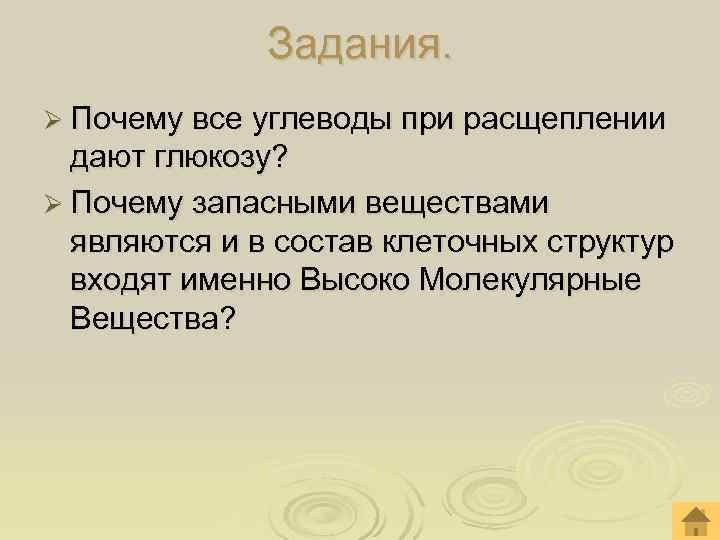 Задания.

➢ Почему все углеводы при расщеплении дают глюкозу?

➢ Почему запасными веществами являются и в состав клеточных структур входят именно Высоко Молекулярные Вещества?